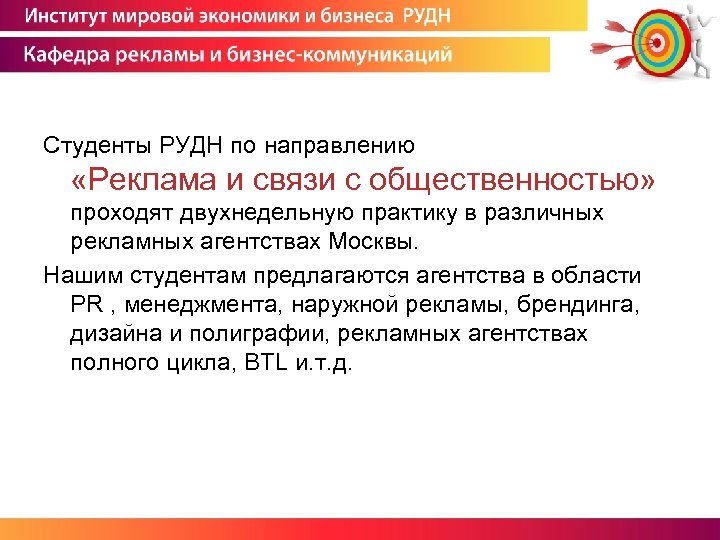 Институт мировой экономики и бизнеса РУДН

Кафедра рекламы и бизнес-коммуникаций

Студенты РУДН по направлению «Реклама и связи с общественностью» проходят двухнедельную практику в различных рекламных агентствах Москвы.

Нашим студентам предлагаются агентства в области PR , менеджмента, наружной рекламы, брендинга, дизайна и полиграфии, рекламных агентствах полного цикла, BTL и.т.д.